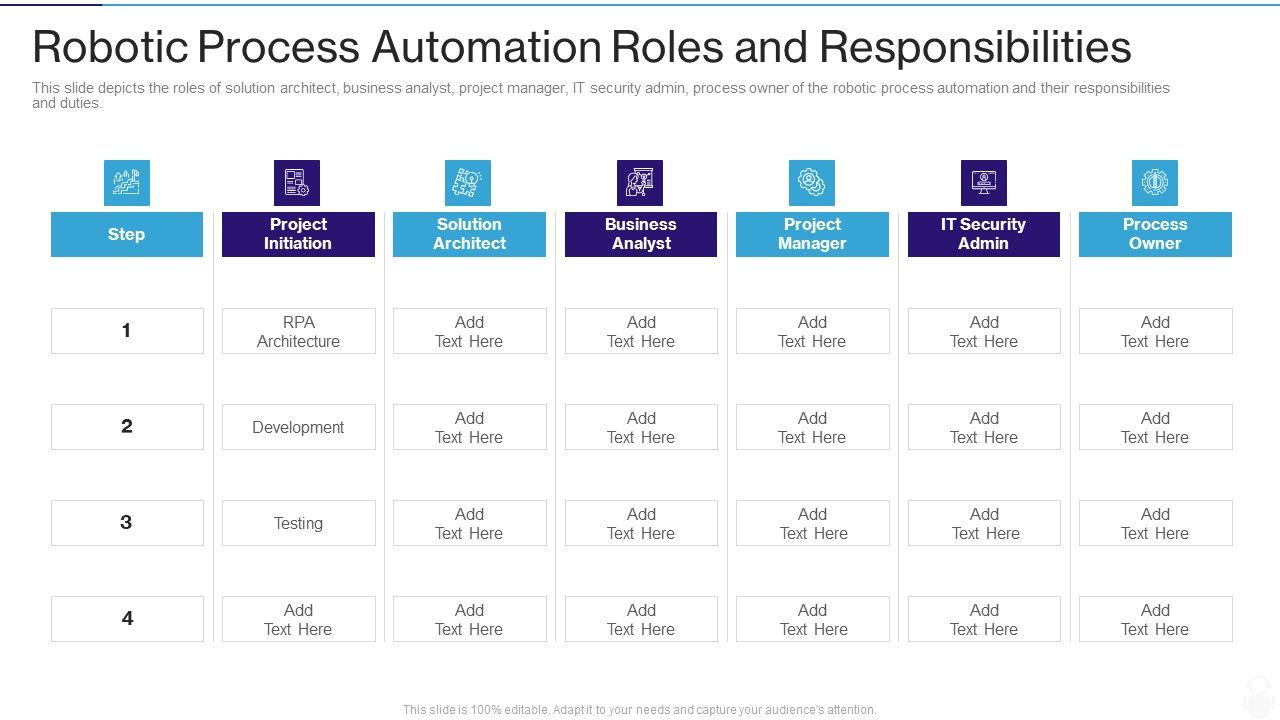 Robotic Process Automation Roles and Responsibilities

This slide depicts the roles of solution architect, business analyst, project manager, IT security admin, process owner of the robotic process automation and their responsibilities and duties.

| Step | Project Initiation | Solution Architect | Business Analyst | Project Manager | IT Security Admin | Process Owner |
|---|---|---|---|---|---|---|
| 1 | RPA Architecture | Add Text Here | Add Text Here | Add Text Here | Add Text Here | Add Text Here |
| 2 | Development | Add Text Here | Add Text Here | Add Text Here | Add Text Here | Add Text Here |
| 3 | Testing | Add Text Here | Add Text Here | Add Text Here | Add Text Here | Add Text Here |
| 4 | Add Text Here | Add Text Here | Add Text Here | Add Text Here | Add Text Here | Add Text Here |

This slide is 100% editable. Adapt it to your needs and capture your audience's attention.